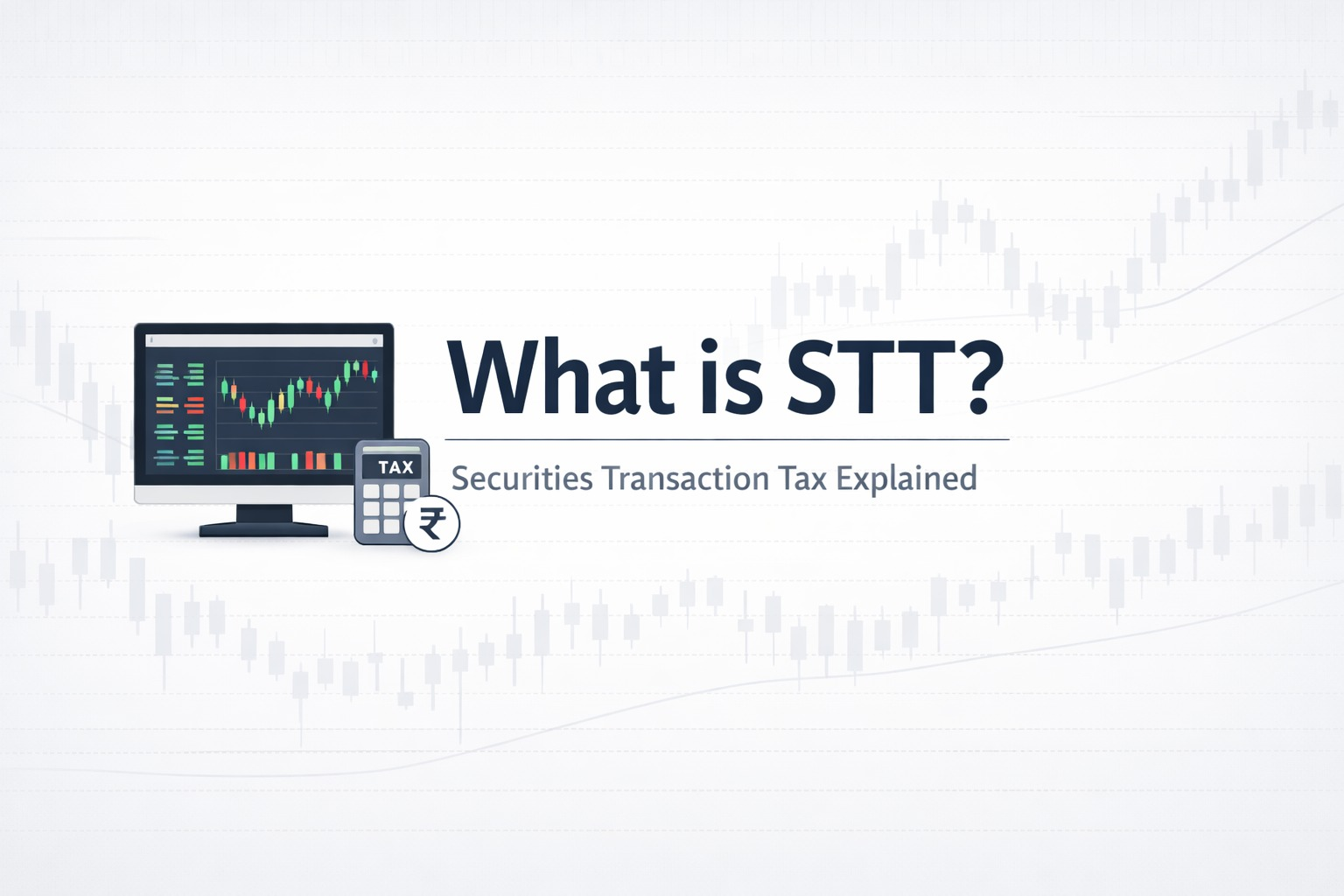 TAX
₹
What is STT?
Securities Transaction Tax Explained